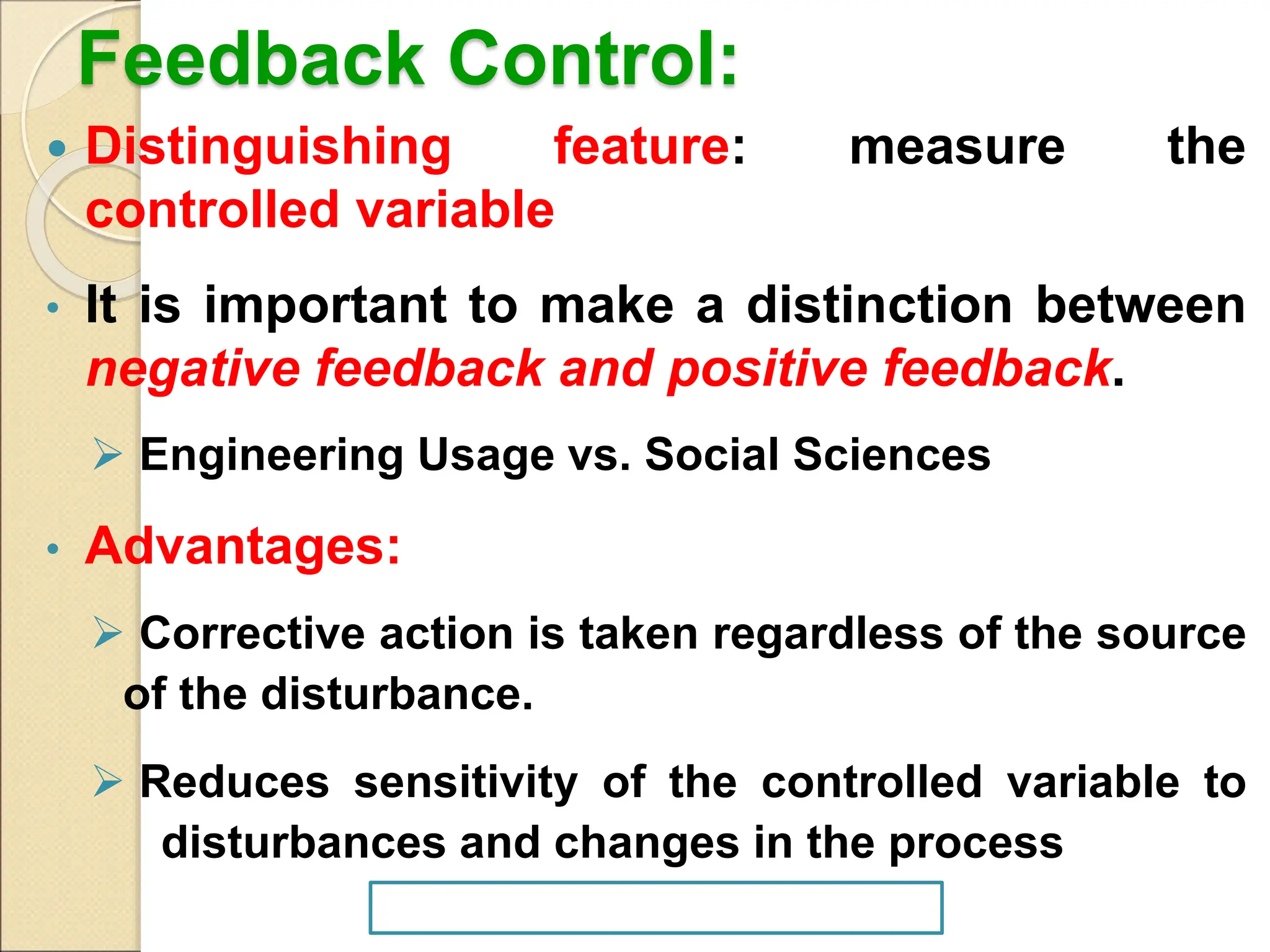 Feedback Control:

• Distinguishing feature: measure the controlled variable

• It is important to make a distinction between negative feedback and positive feedback.

➢ Engineering Usage vs. Social Sciences

• Advantages:

➢ Corrective action is taken regardless of the source of the disturbance.

➢ Reduces sensitivity of the controlled variable to disturbances and changes in the process